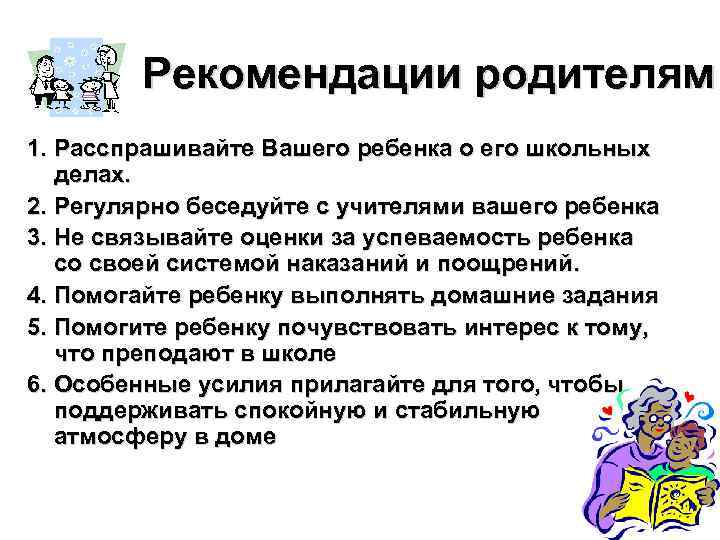 Рекомендации родителям

1. Расспрашивайте Вашего ребенка о его школьных делах.
2. Регулярно беседуйте с учителями вашего ребенка
3. Не связывайте оценки за успеваемость ребенка со своей системой наказаний и поощрений.
4. Помогайте ребенку выполнять домашние задания
5. Помогите ребенку почувствовать интерес к тому, что преподают в школе
6. Особенные усилия прилагайте для того, чтобы поддерживать спокойную и стабильную атмосферу в доме